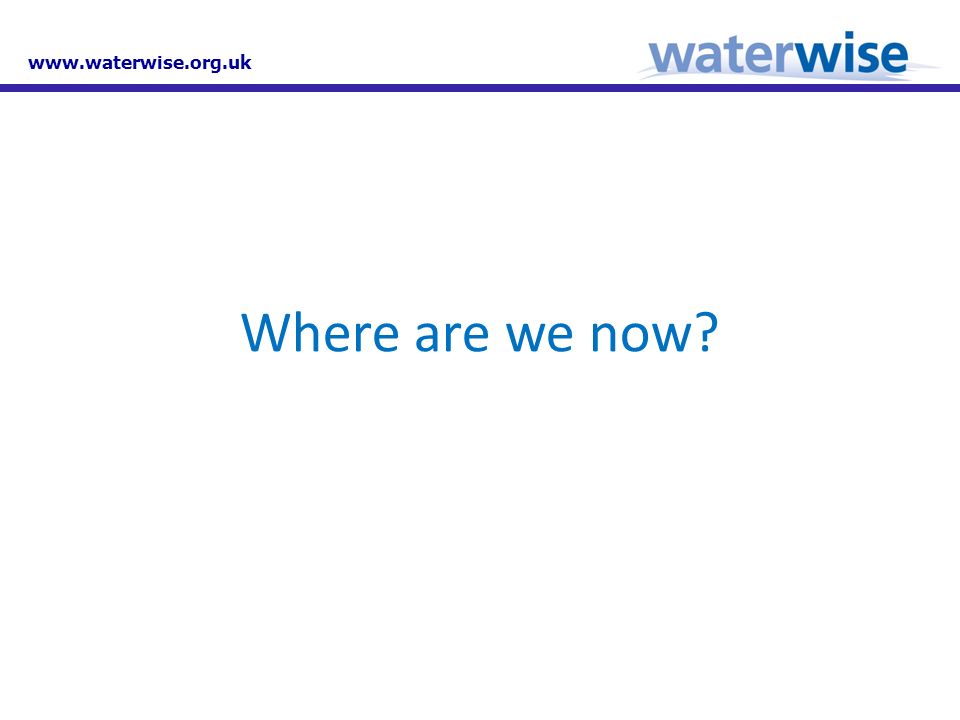 www.waterwise.org.uk

waterwise

Where are we now?